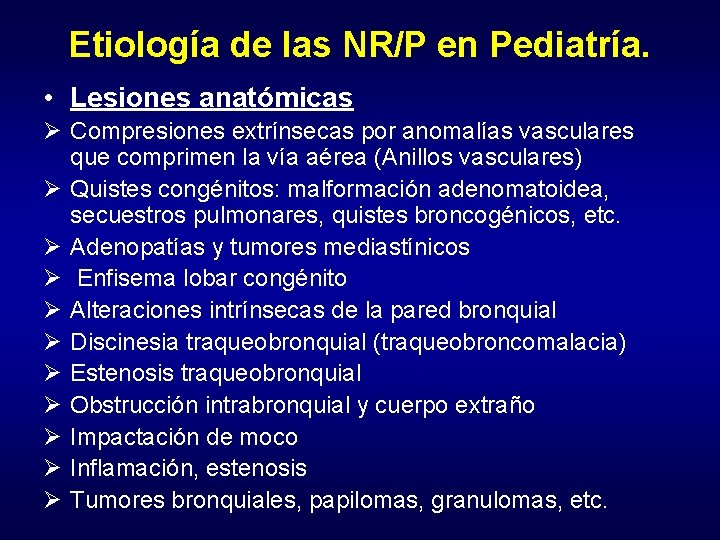 Etiología de las NR/P en Pediatría.

• Lesiones anatómicas
➢ Compresiones extrínsecas por anomalías vasculares que comprimen la vía aérea (Anillos vasculares)
➢ Quistes congénitos: malformación adenomatoidea, secuestros pulmonares, quistes broncogénicos, etc.
➢ Adenopatías y tumores mediastínicos
➢ Enfisema lobar congénito
➢ Alteraciones intrínsecas de la pared bronquial
➢ Discinesia traqueobronquial (traqueobroncomalacia)
➢ Estenosis traqueobronquial
➢ Obstrucción intrabronquial y cuerpo extraño
➢ Impactación de moco
➢ Inflamación, estenosis
➢ Tumores bronquiales, papilomas, granulomas, etc.